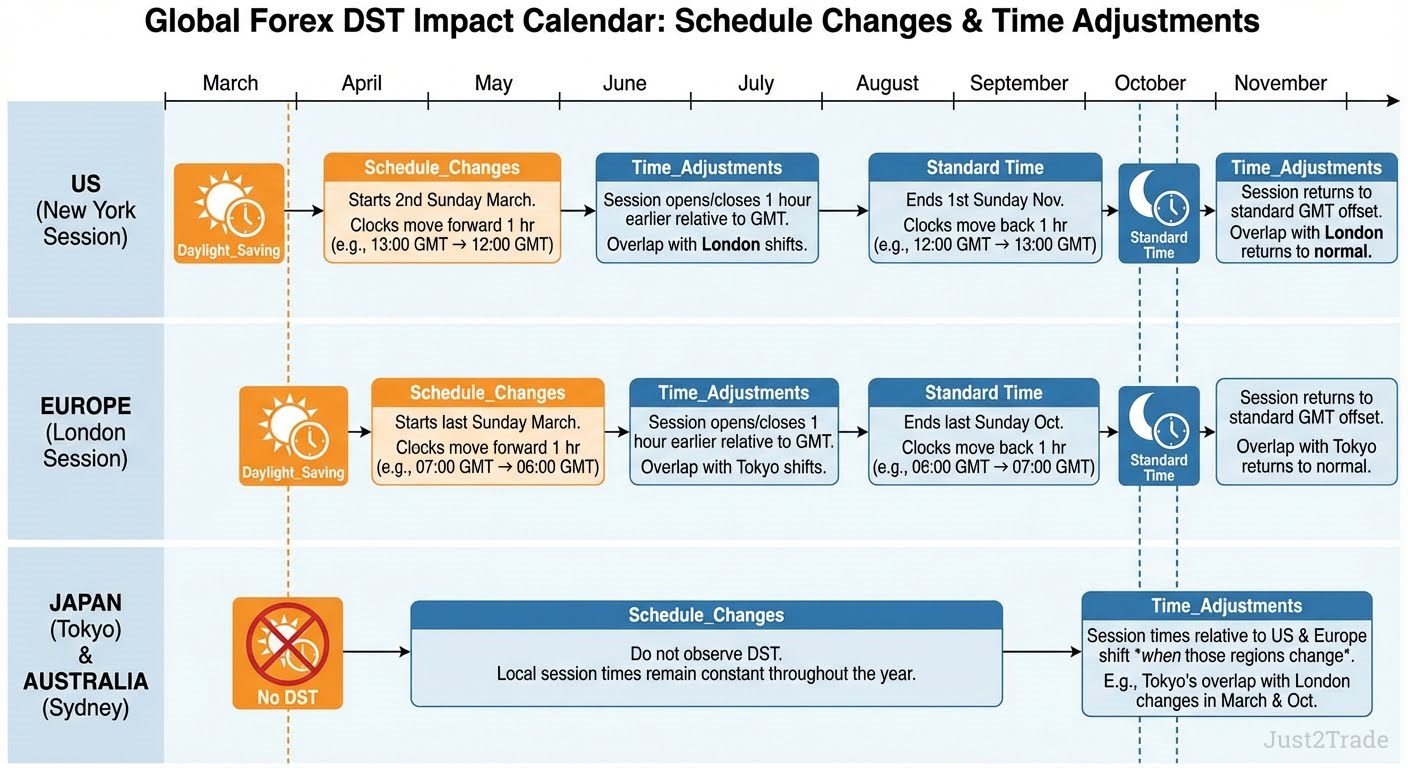 Global Forex DST Impact Calendar: Schedule Changes & Time Adjustments

March April May June July August September October November

US (New York Session)

Daylight_Saving

Schedule_Changes
Starts 2nd Sunday March.
Clocks move forward 1 hr (e.g., 13:00 GMT → 12:00 GMT)

Time_Adjustments
Session opens/closes 1 hour earlier relative to GMT.
Overlap with London shifts.

Standard Time
Ends 1st Sunday Nov.
Clocks move back 1 hr (e.g., 12:00 GMT → 13:00 GMT)

Standard Time

Time_Adjustments
Session returns to standard GMT offset.
Overlap with London returns to normal.

EUROPE (London Session)

Daylight_Saving

Schedule_Changes
Starts last Sunday March.
Clocks move forward 1 hr (e.g., 07:00 GMT → 06:00 GMT)

Time_Adjustments
Session opens/closes 1 hour earlier relative to GMT.
Overlap with Tokyo shifts.

Standard Time
Ends last Sunday Oct.
Clocks move back 1 hr (e.g., 06:00 GMT → 07:00 GMT)

Standard Time

Session returns to standard GMT offset.
Overlap with Tokyo returns to normal.

JAPAN (Tokyo) & AUSTRALIA (Sydney)

No DST

Schedule_Changes
Do not observe DST.
Local session times remain constant throughout the year.

Time_Adjustments
Session times relative to US & Europe shift *when those regions change*.
E.g., Tokyo's overlap with London changes in March & Oct.

Just2Trade